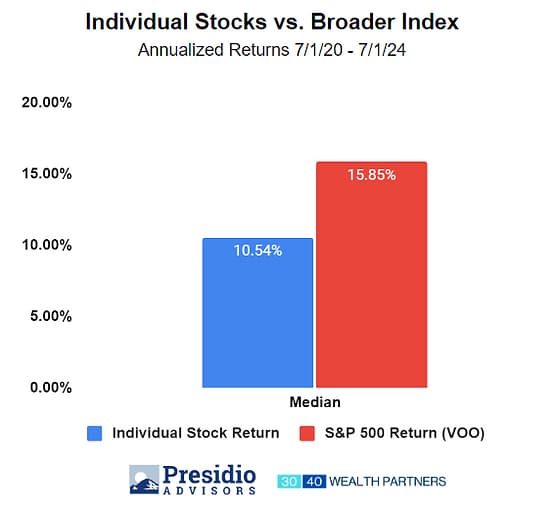 Individual Stocks vs. Broader Index
Annualized Returns 7/1/20 - 7/1/24

20.00%
15.00%
10.00%
5.00%
0.00%

10.54%
15.85%

Median

Individual Stock Return
S&P 500 Return (VOO)

Presidio
ADVISORS

30 40 WEALTH PARTNERS